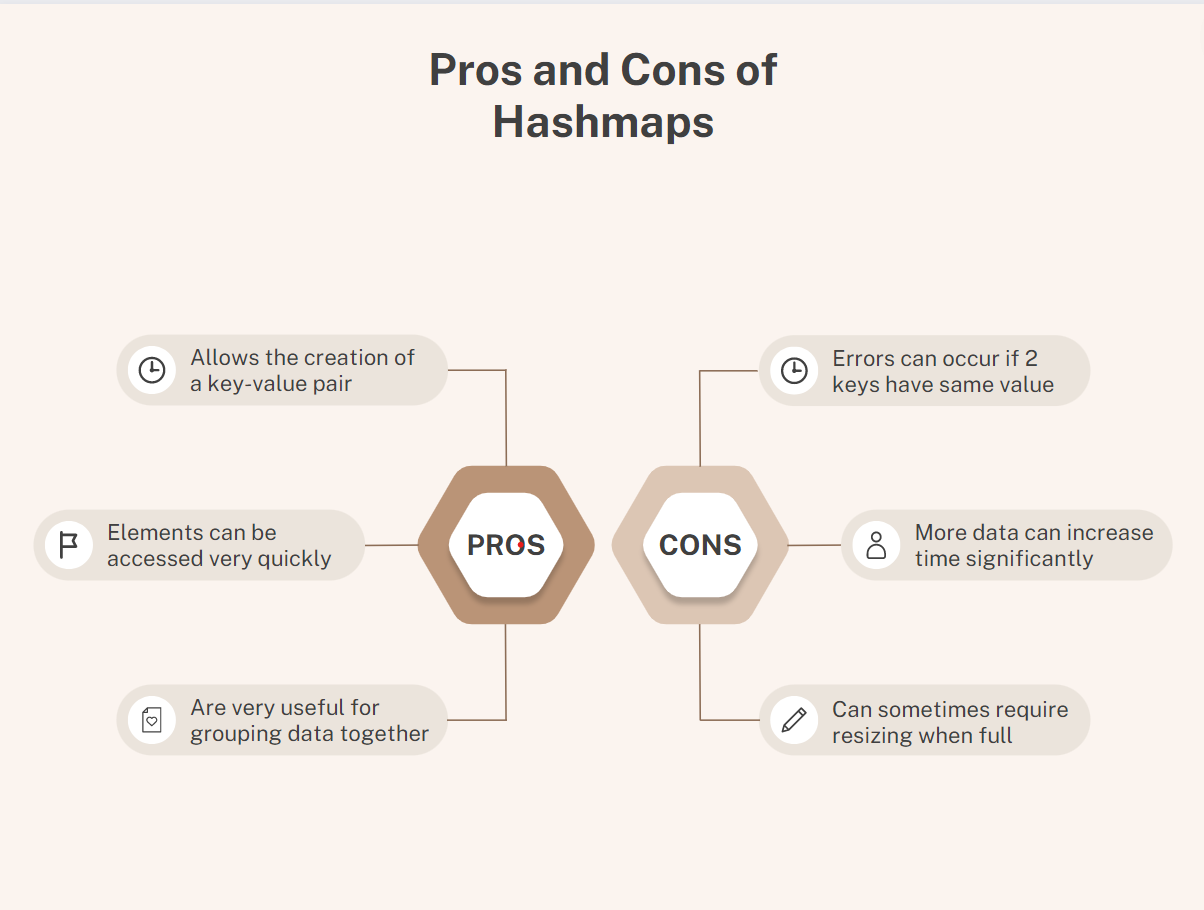 Pros and Cons of Hashmaps

Allows the creation of a key-value pair

Elements can be accessed very quickly

Are very useful for grouping data together

PROS

CONS

Errors can occur if 2 keys have same value

More data can increase time significantly

Can sometimes require resizing when full